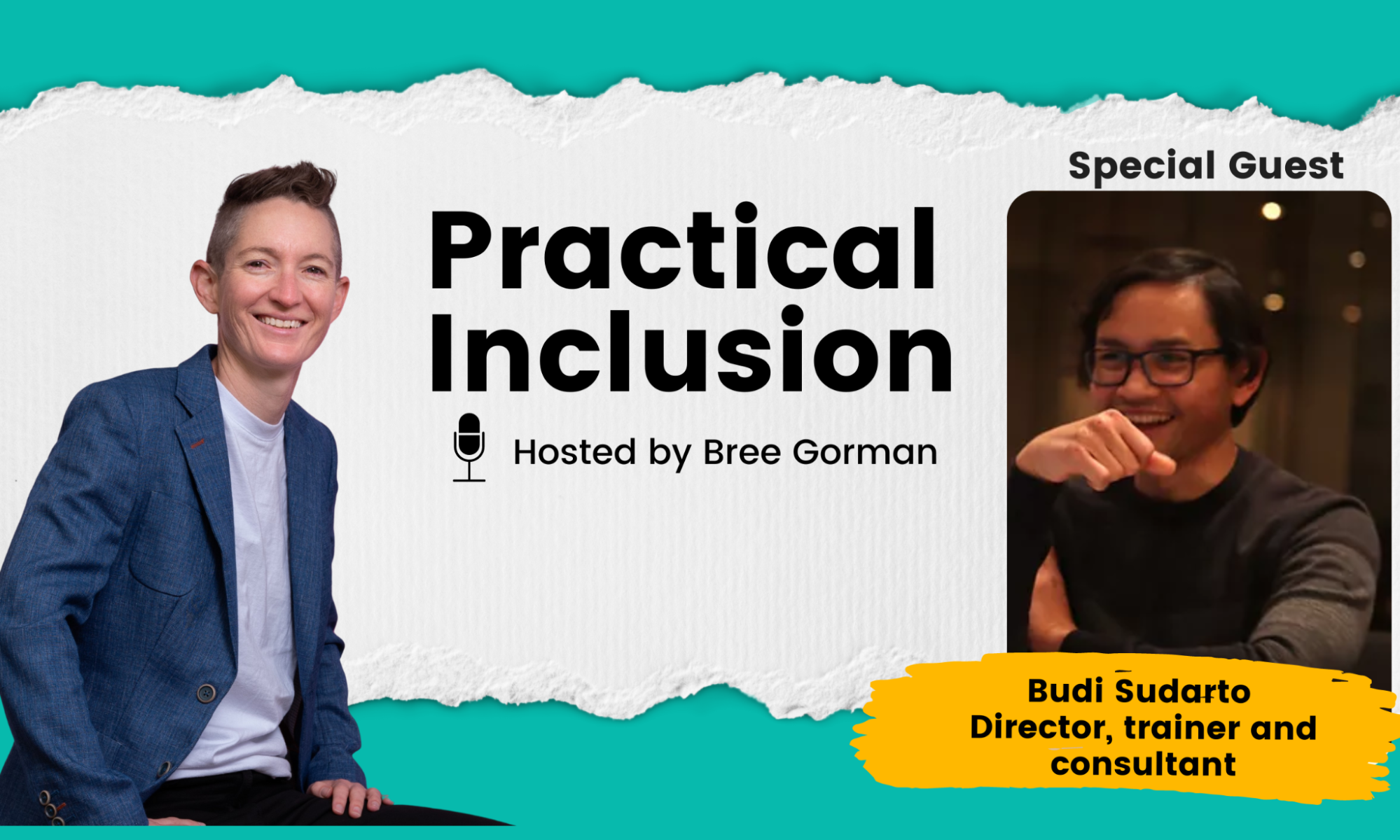 Practical Inclusion

Hosted by Bree Gorman

Special Guest

Budi Sudarto
Director, trainer and consultant